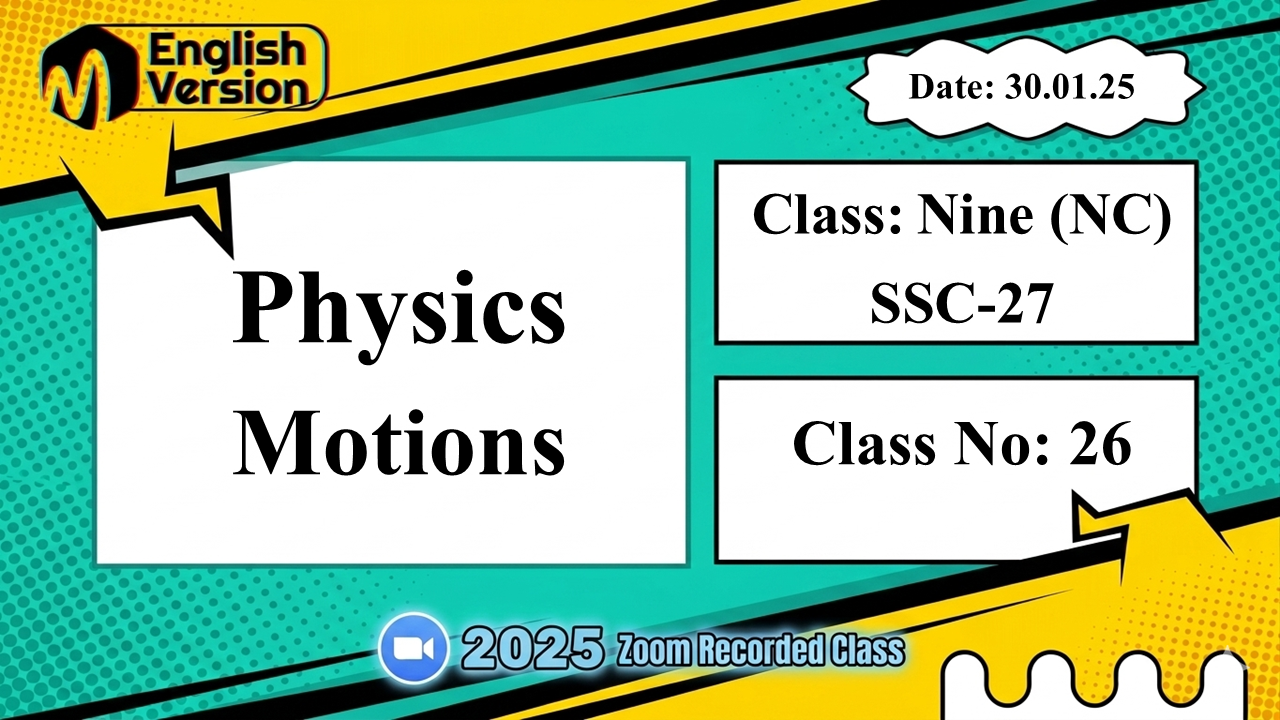 English Version

Date: 30.01.25

Physics Motions

Class: Nine (NC) SSC-27

Class No: 26

2025 Zoom Recorded Class